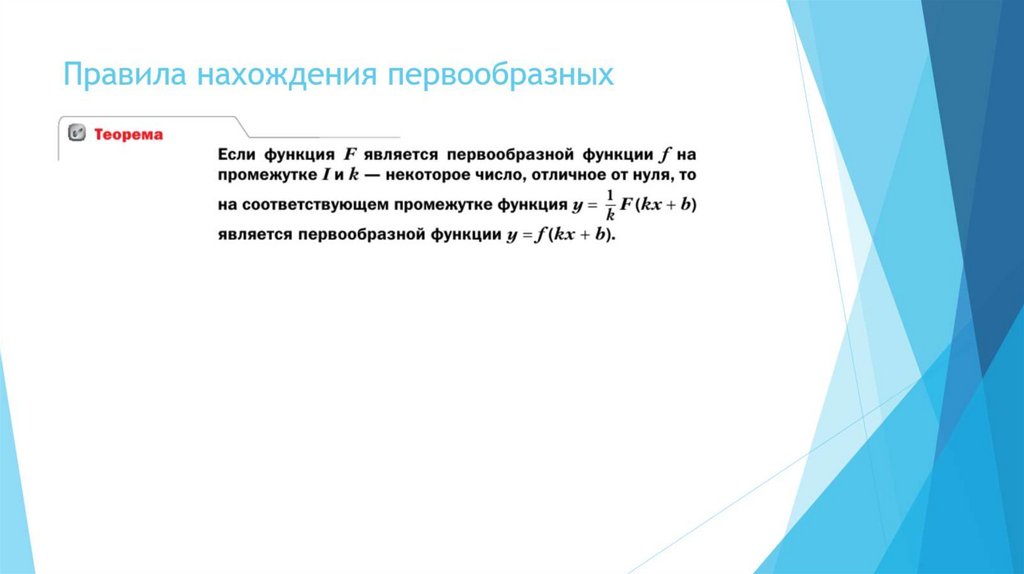 Правила нахождения первообразных

Теорема

Если функция $F$ является первообразной функции $f$ на промежутке $I$ и $k$ — некоторое число, отличное от нуля, то на соответствующем промежутке функция $y = \frac{1}{k}F(kx + b)$ является первообразной функции $y = f(kx + b)$.